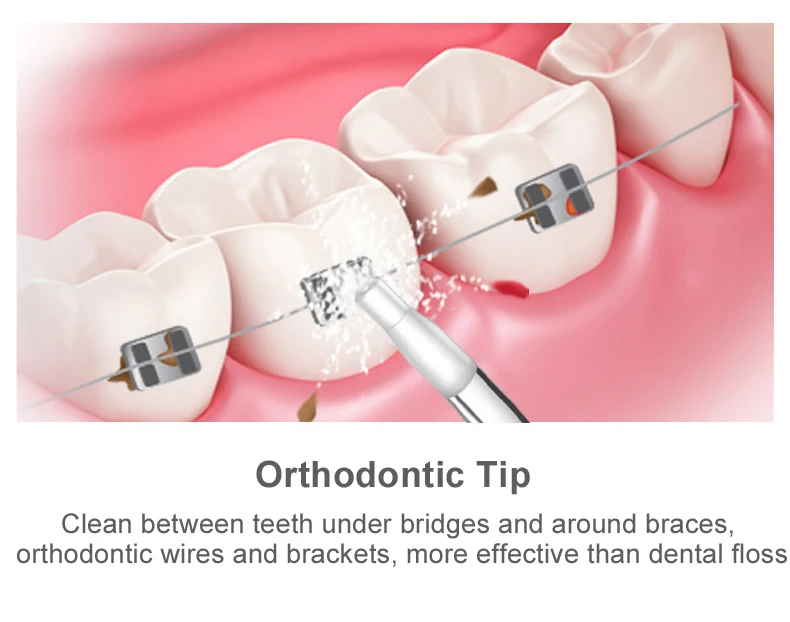 Orthodontic Tip

Clean between teeth under bridges and around braces, orthodontic wires and brackets, more effective than dental floss